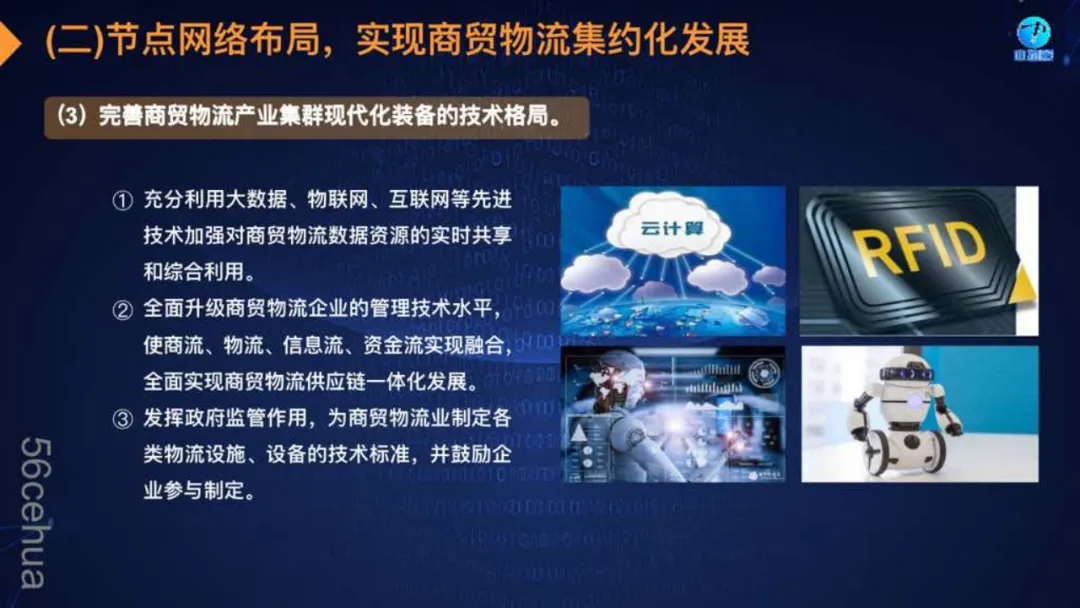 (二)节点网络布局，实现商贸物流集约化发展

（3）完善商贸物流产业集群现代化装备的技术格局。

① 充分利用大数据、物联网、互联网等先进技术加强对商贸物流数据资源的实时共享和综合利用。

② 全面升级商贸物流企业的管理技术水平，使商流、物流、信息流、资金流实现融合，全面实现商贸物流供应链一体化发展。

③ 发挥政府监管作用，为商贸物流业制定各类物流设施、设备的技术标准，并鼓励企业参与制定。

云计算

RFID

56cehua